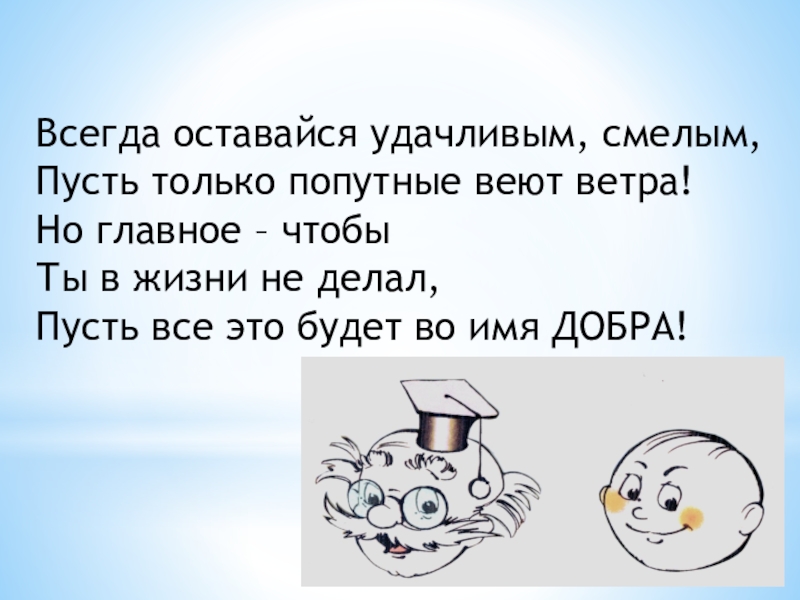 Всегда оставайся удачливым, смелым,
Пусть только попутные веют ветра!
Но главное – чтобы
Ты в жизни не делал,
Пусть все это будет во имя ДОБРА!